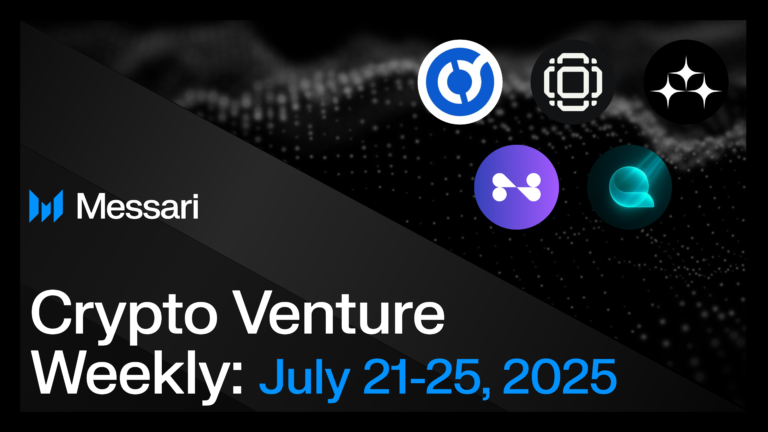 Messari

Crypto Venture Weekly: July 21-25, 2025